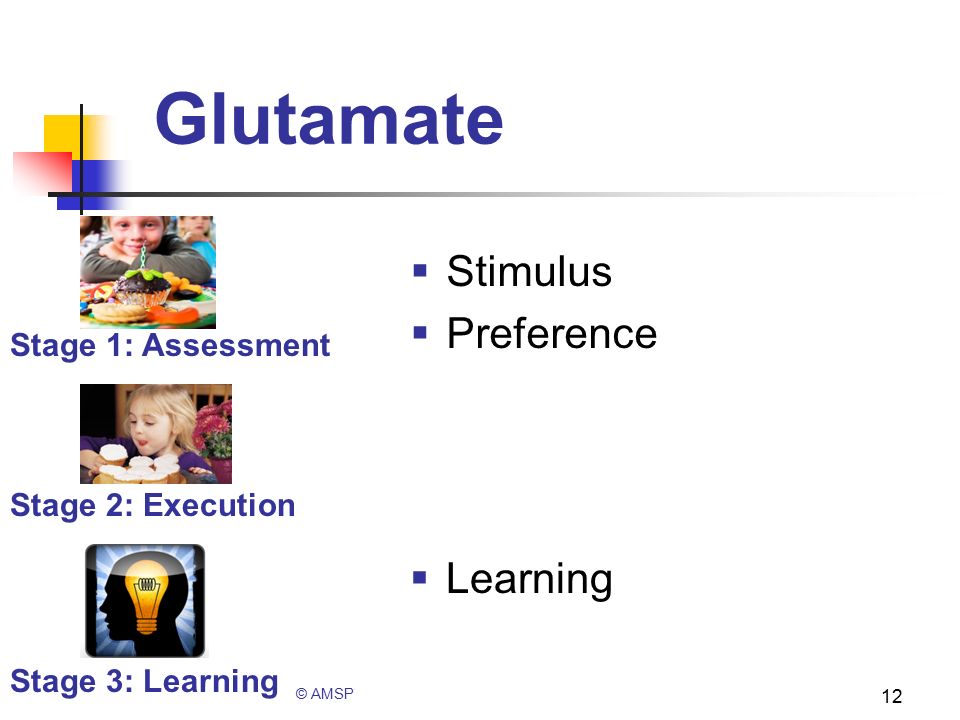 Glutamate

Stage 1: Assessment

Stage 2: Execution

Stage 3: Learning

- Stimulus
- Preference

- Learning

© AMSP

12